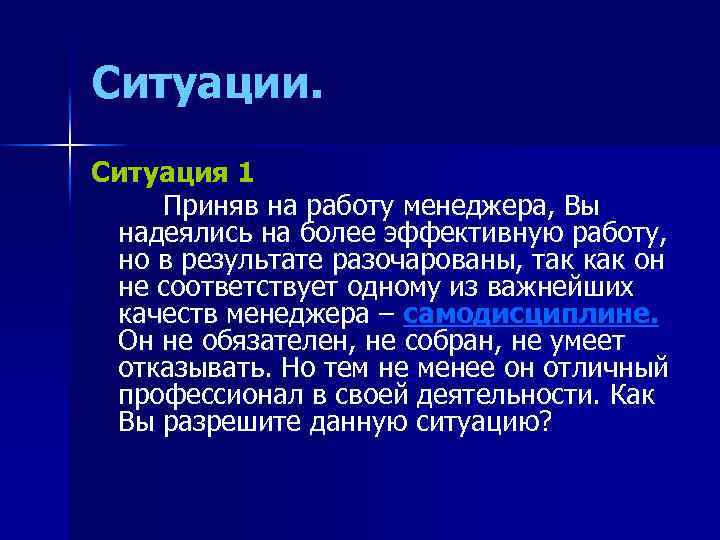 Ситуации.

Ситуация 1

Приняв на работу менеджера, Вы надеялись на более эффективную работу, но в результате разочарованы, так как он не соответствует одному из важнейших качеств менеджера – самодисциплине. Он не обязателен, не собран, не умеет отказывать. Но тем не менее он отличный профессионал в своей деятельности. Как Вы разрешите данную ситуацию?